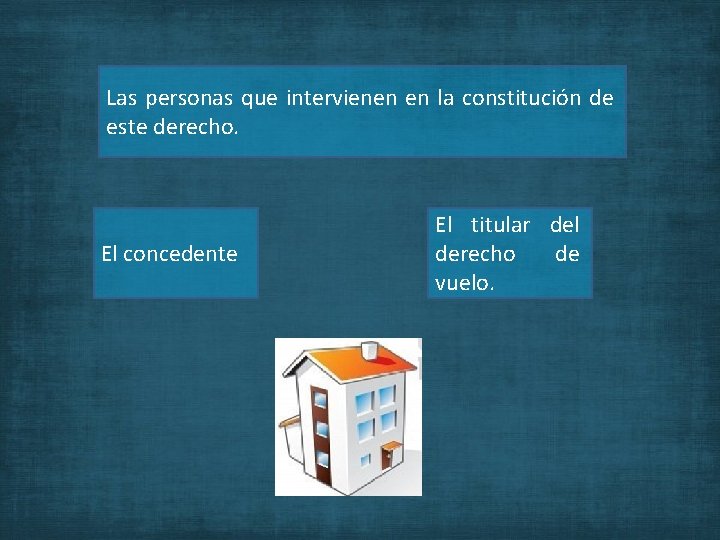 Las personas que intervienen en la constitución de este derecho.

El concedente

El titular del derecho de vuelo.